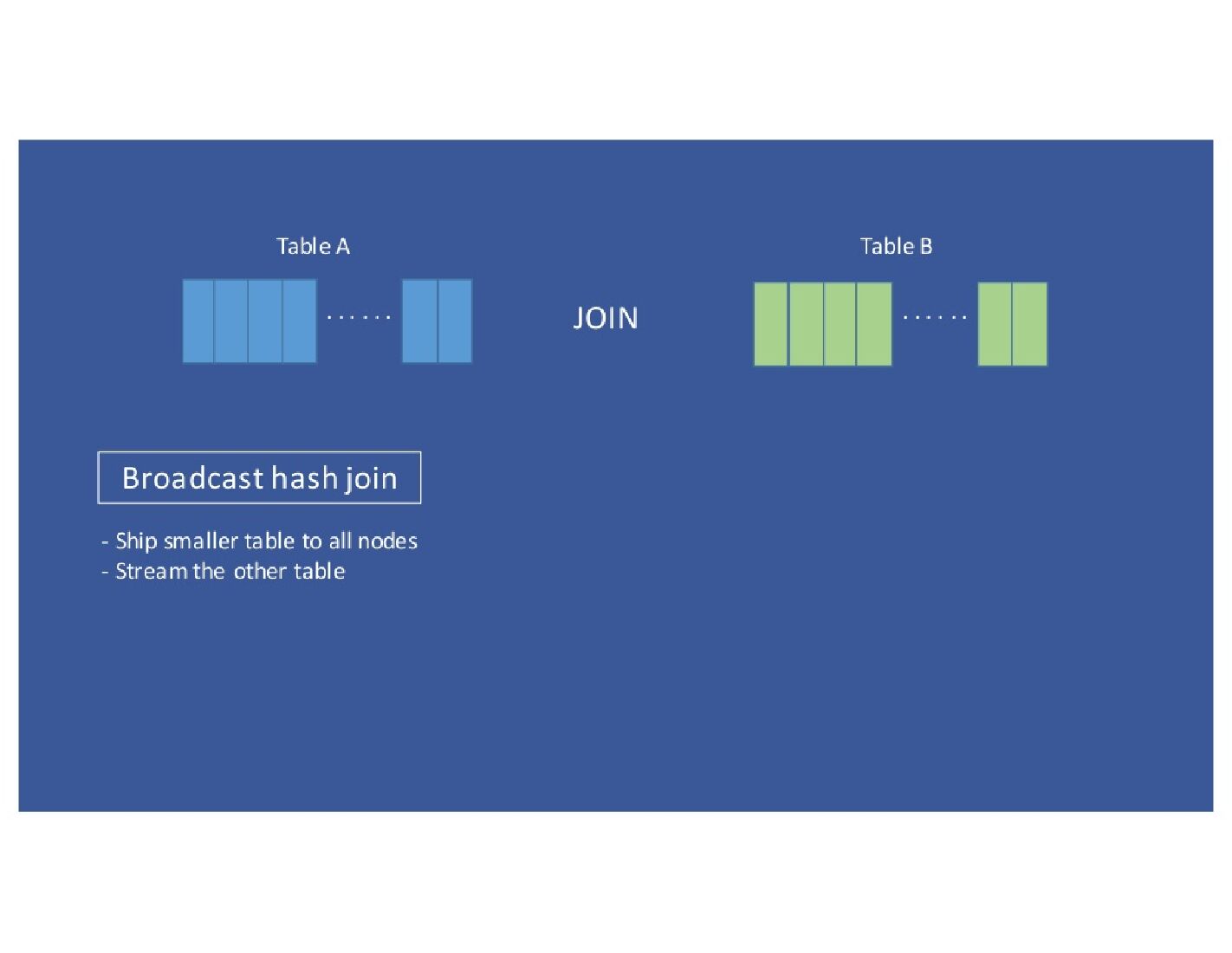 Table A

......

JOIN

Table B

......

Broadcast hash join

- Ship smaller table to all nodes
- Stream the other table